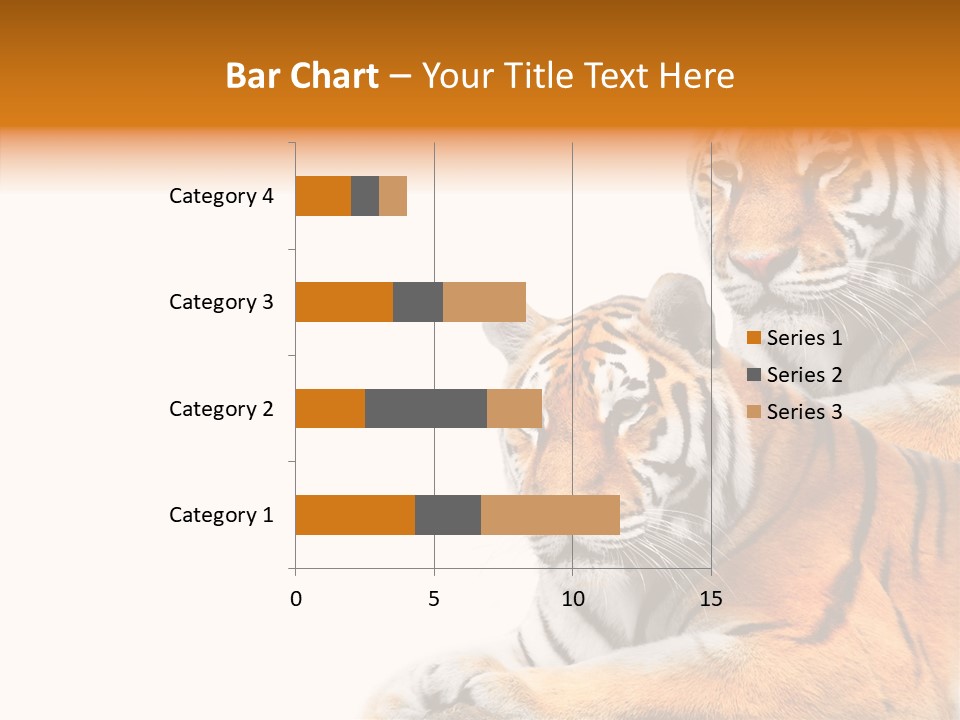 Bar Chart – Your Title Text Here

Category 4
Category 3
Category 2
Category 1

0
5
10
15

Series 1
Series 2
Series 3